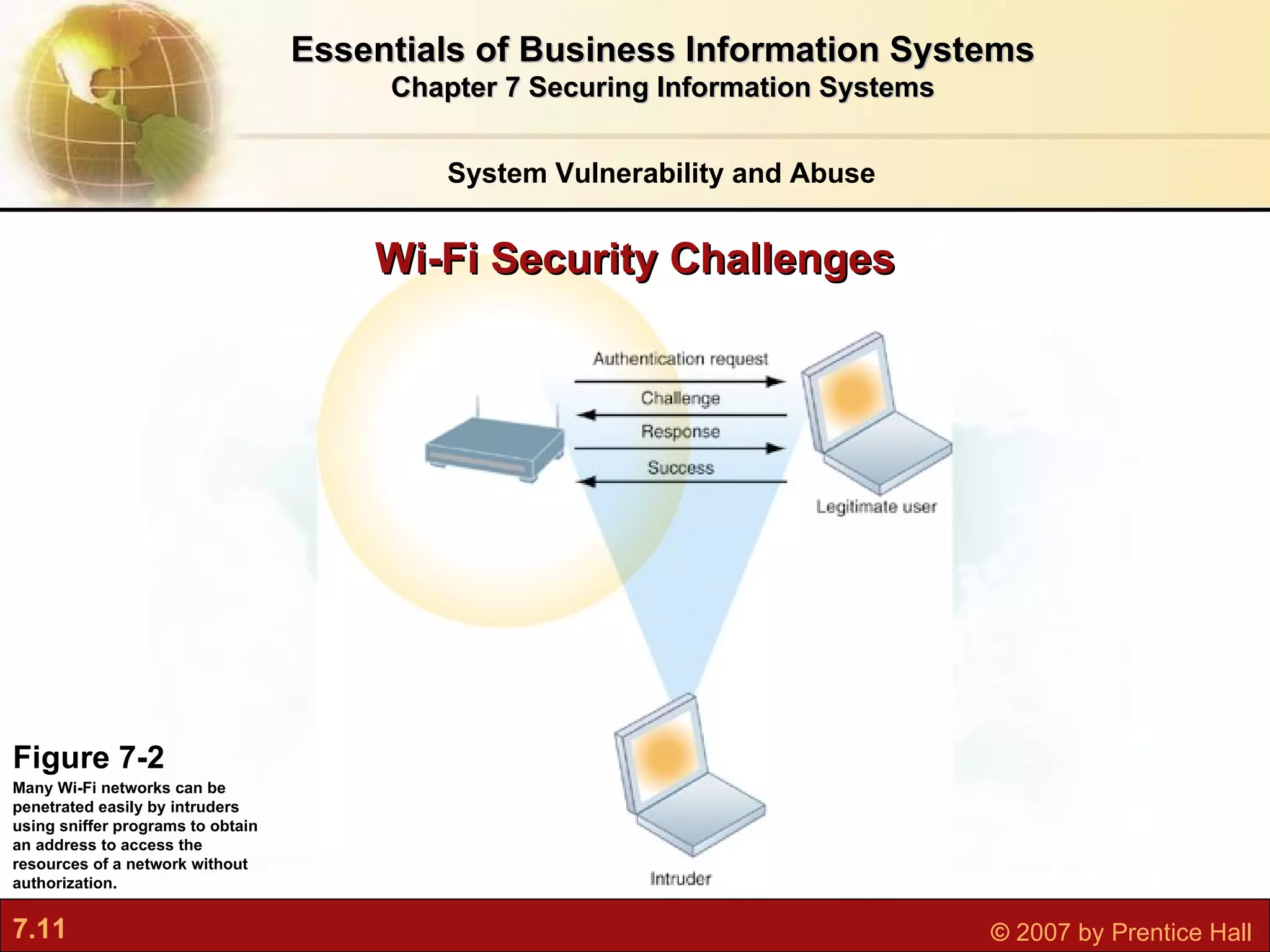 Essentials of Business Information Systems
Chapter 7 Securing Information Systems

System Vulnerability and Abuse

Wi-Fi Security Challenges

Authentication request

Challenge

Response

Success

Legitimate user

Intruder

Figure 7-2

Many Wi-Fi networks can be penetrated easily by intruders using sniffer programs to obtain an address to access the resources of a network without authorization.

7.11

© 2007 by Prentice Hall